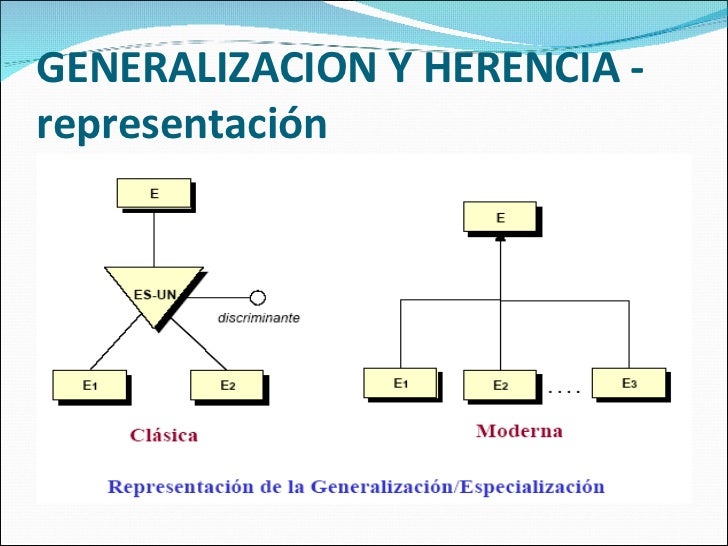 GENERALIZACION Y HERENCIA - representación

E

ES-UN

discriminante

$E_1$

$E_2$

Clásica

E

$E_1$

$E_2$

....

$E_3$

Moderna

Representación de la Generalización/Especialización